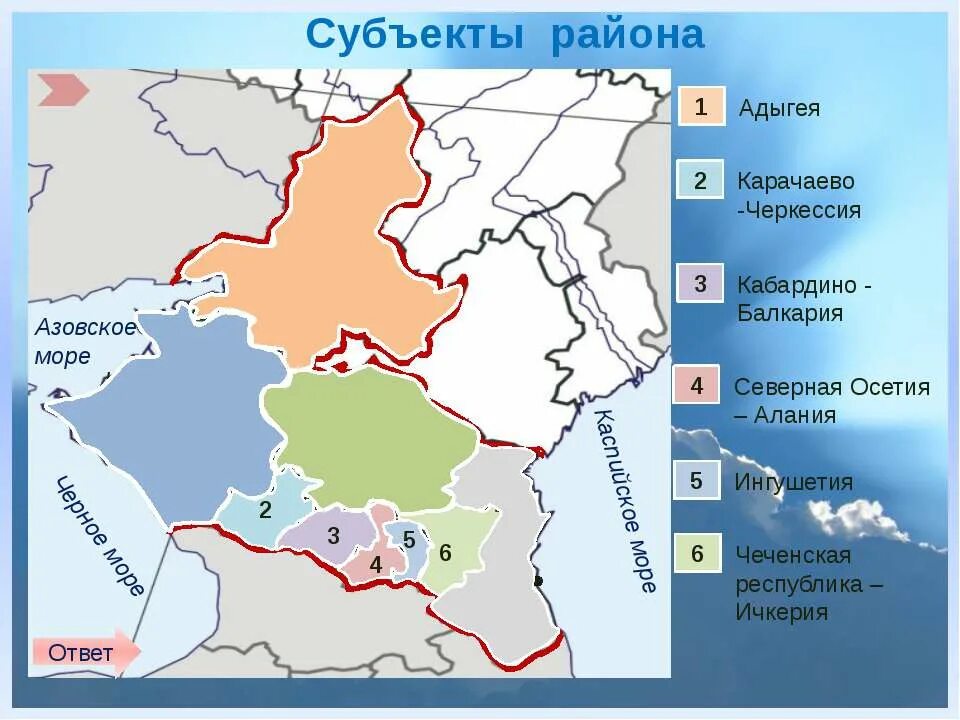 Субъекты района

Азовское море

Черное море

Каспийское море

2
3
4
5
6

Ответ

1 Адыгея

2 Карачаево -Черкессия

3 Кабардино - Балкария

4 Северная Осетия – Алания

5 Ингушетия

6 Чеченская республика – Ичкерия